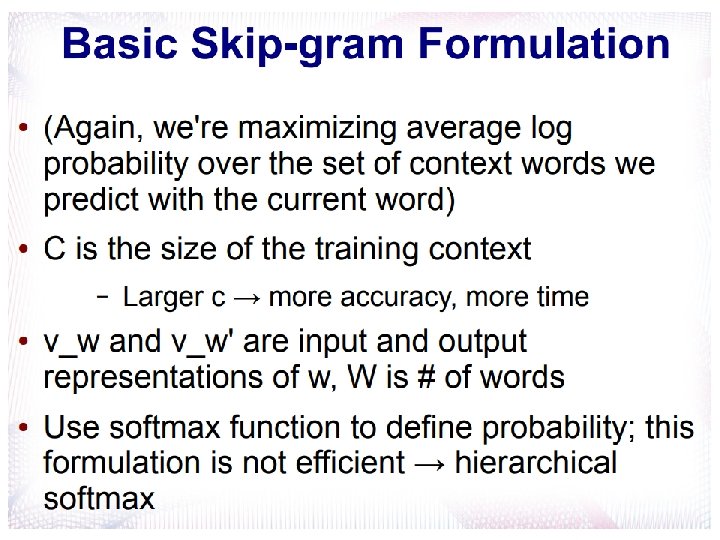 Basic Skip-gram Formulation

• (Again, we're maximizing average log probability over the set of context words we predict with the current word)

• C is the size of the training context

– Larger c → more accuracy, more time

• v_w and v_w' are input and output representations of w, W is # of words

• Use softmax function to define probability; this formulation is not efficient → hierarchical softmax